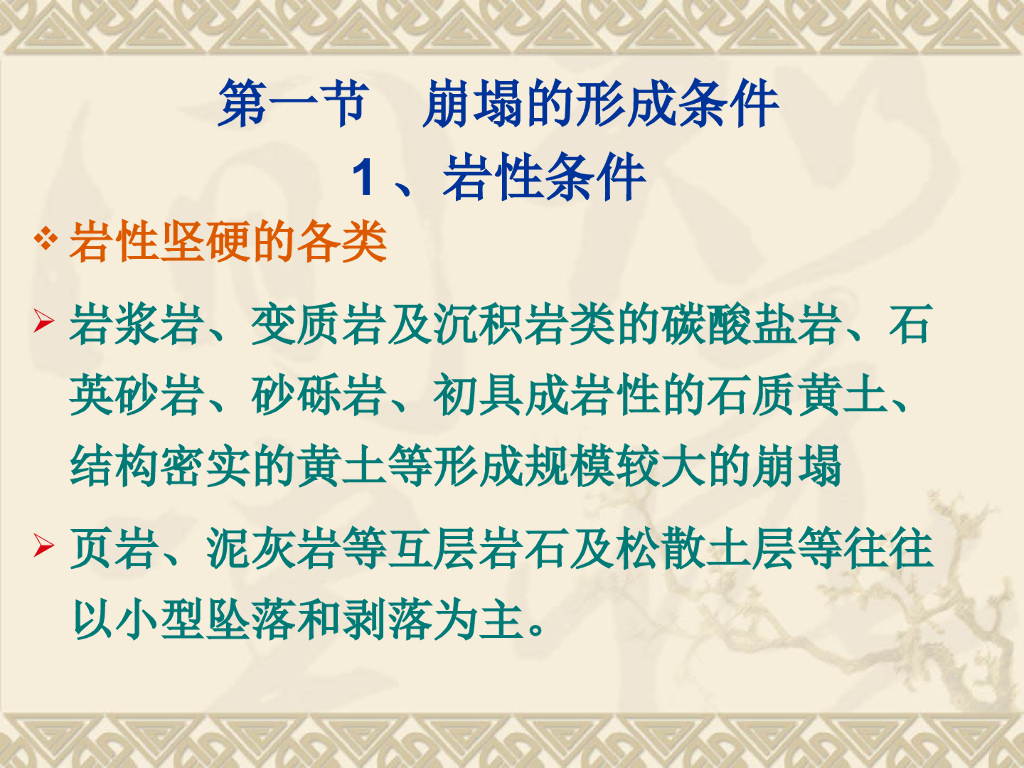 第一节　崩塌的形成条件

1、岩性条件

❖ 岩性坚硬的各类

➢ 岩浆岩、变质岩及沉积岩类的碳酸盐岩、石英砂岩、砂砾岩、初具成岩性的石质黄土、结构密实的黄土等形成规模较大的崩塌

➢ 页岩、泥灰岩等互层岩石及松散土层等往往以小型坠落和剥落为主。